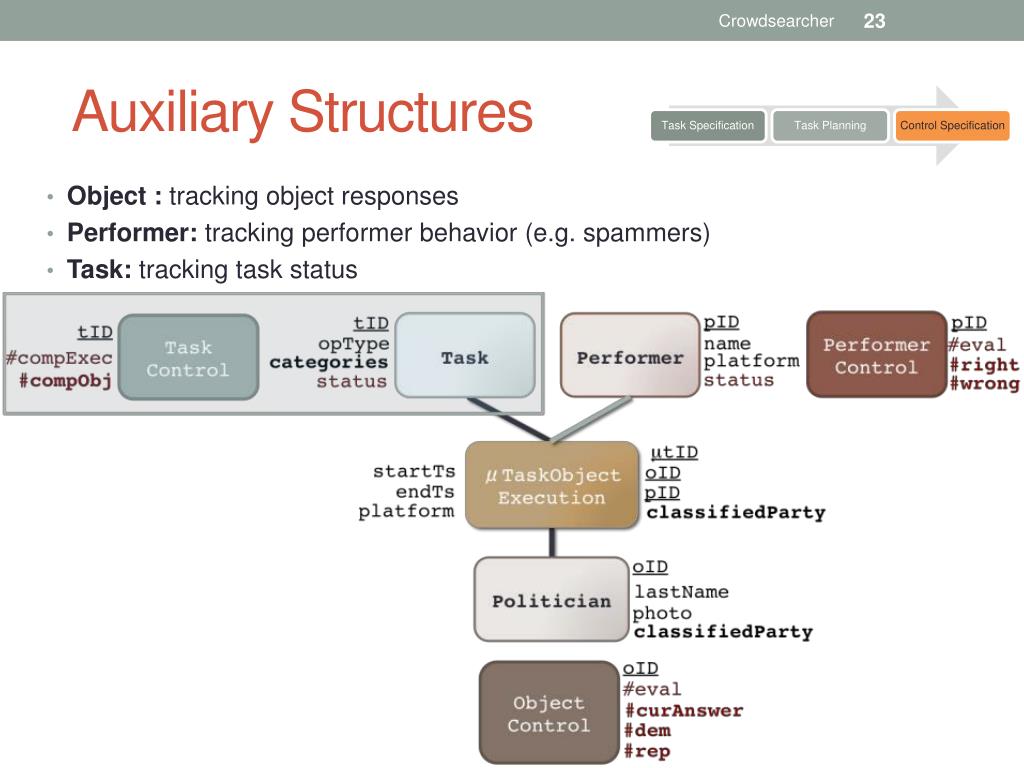 Crowdsearcher 23

Auxiliary Structures

Task Specification
Task Planning
Control Specification

• **Object :** tracking object responses
• **Performer:** tracking performer behavior (e.g. spammers)
• **Task:** tracking task status

tID
#compExec
#compObj
Task Control

tID
opType
categories
status
Task

Performer
pID
name
platform
status

Performer Control
pID
#eval
#right
#wrong

startTs
endTs
platform
μ TaskObject Execution
μtID
oID
pID
classifiedParty

Politician
oID
lastName
photo
classifiedParty

Object Control
oID
#eval
#curAnswer
#dem
#rep